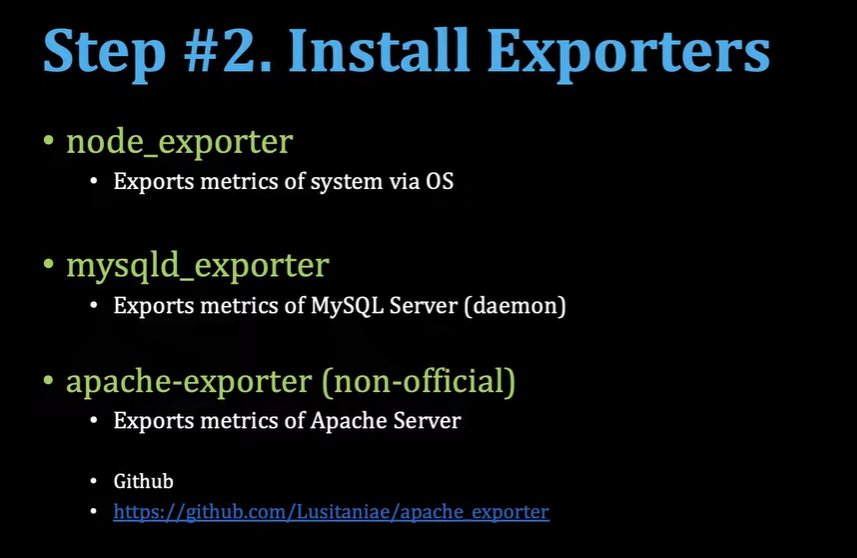 Step #2. Install Exporters

• node_exporter
 • Exports metrics of system via OS

• mysqld_exporter
 • Exports metrics of MySQL Server (daemon)

• apache-exporter (non-official)
 • Exports metrics of Apache Server

 • Github
 • https://github.com/Lusitaniae/apache_exporter